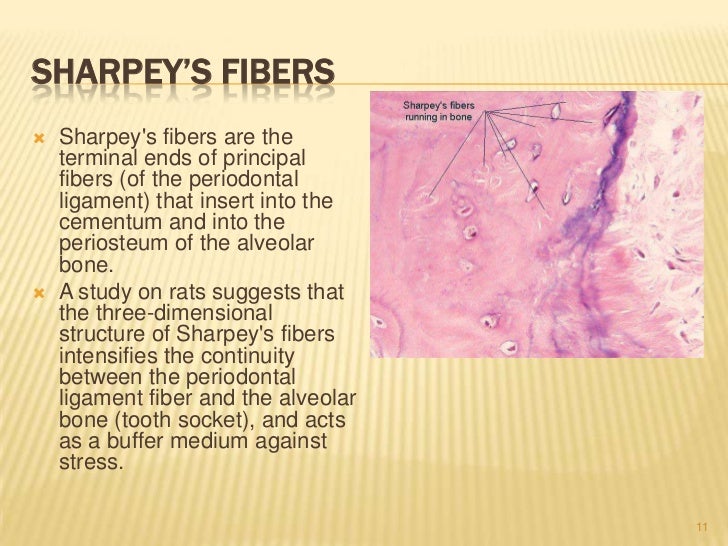 SHARPEY'S FIBERS

Sharpey's fibers are the terminal ends of principal fibers (of the periodontal ligament) that insert into the cementum and into the periosteum of the alveolar bone.

A study on rats suggests that the three-dimensional structure of Sharpey's fibers intensifies the continuity between the periodontal ligament fiber and the alveolar bone (tooth socket), and acts as a buffer medium against stress.

Sharpey's fibers running in bone

11